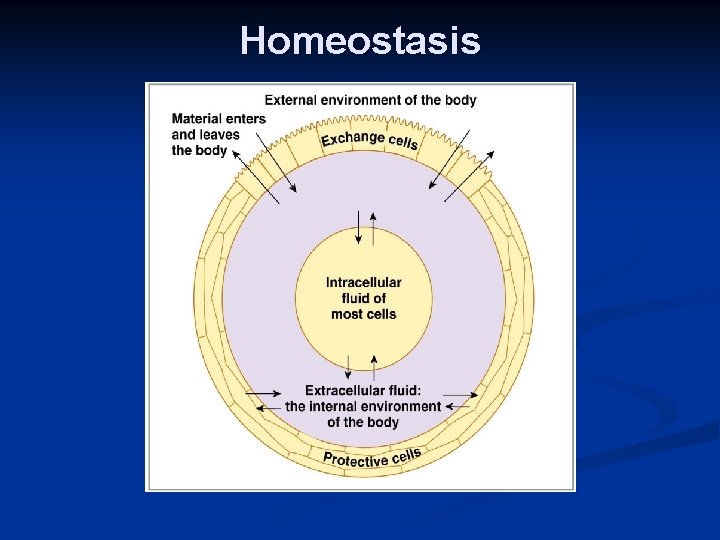 Homeostasis

External environment of the body

Material enters and leaves the body

Exchange cells

Intracellular fluid of most cells

Extracellular fluid: the internal environment of the body

Protective cells